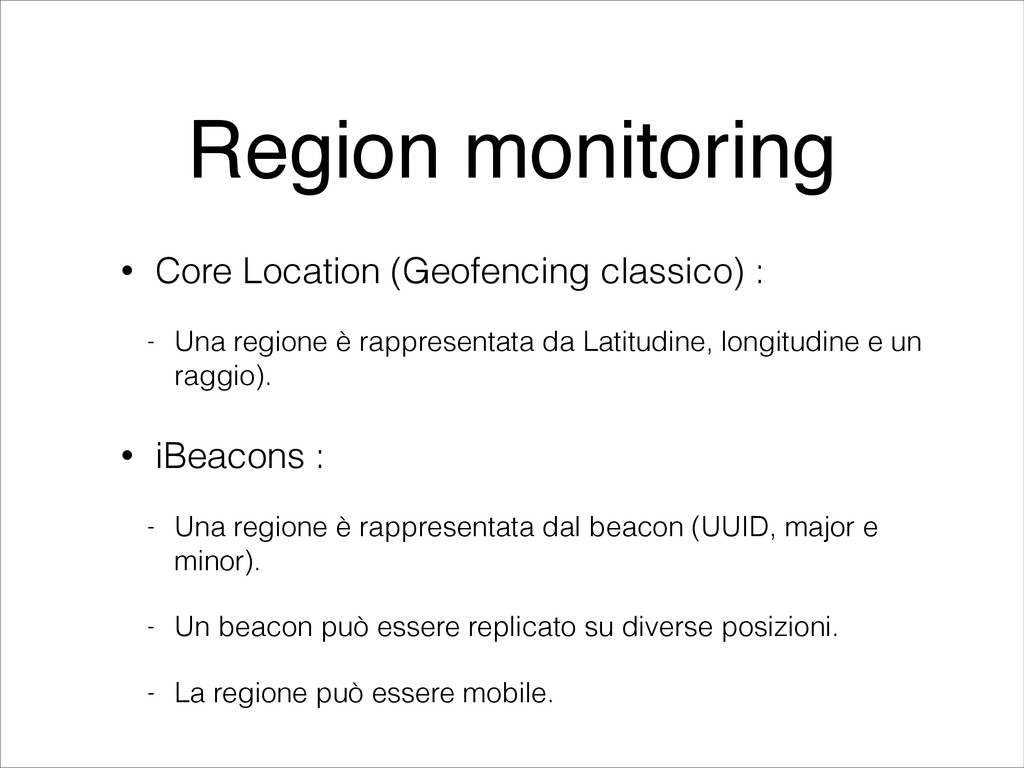 Region monitoring

• Core Location (Geofencing classico) :

- Una regione è rappresentata da Latitudine, longitudine e un raggio).

• iBeacons :

- Una regione è rappresentata dal beacon (UUID, major e minor).

- Un beacon può essere replicato su diverse posizioni.

- La regione può essere mobile.